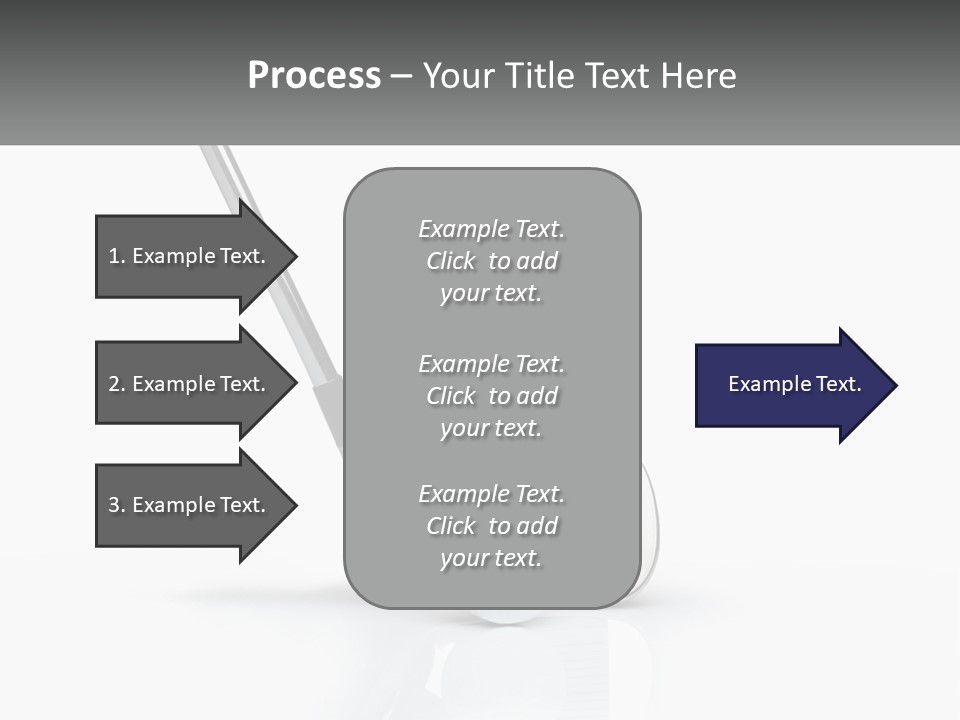 Process – Your Title Text Here

1. Example Text.

2. Example Text.

3. Example Text.

Example Text. Click to add your text.

Example Text. Click to add your text.

Example Text. Click to add your text.

Example Text.